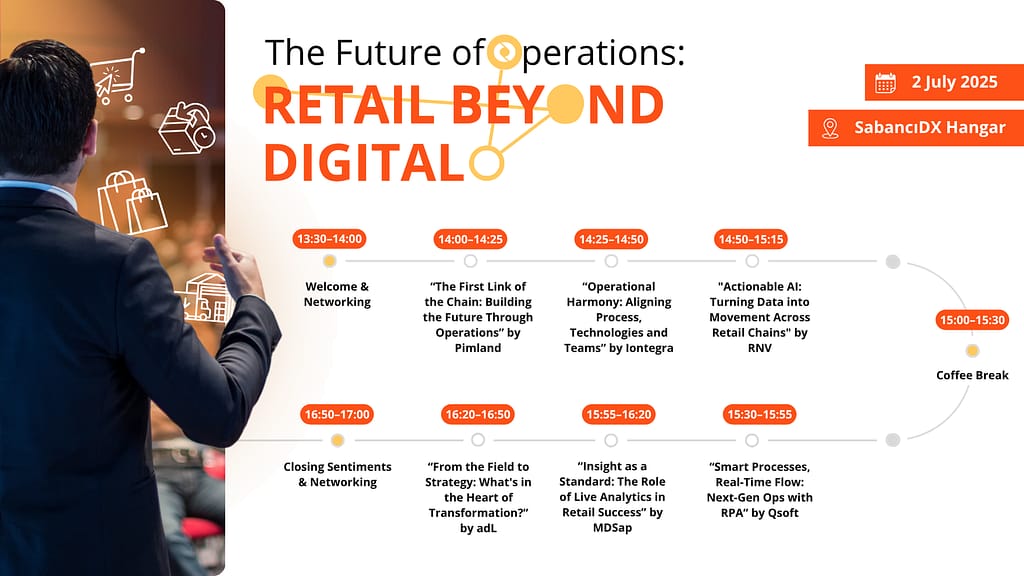 The Future of Operations:
RETAIL BEYOND DIGITAL

2 July 2025

SabancıDX Hangar

13:30–14:00
Welcome & Networking

14:00–14:25
“The First Link of the Chain: Building the Future Through Operations” by Pimland

14:25–14:50
“Operational Harmony: Aligning Process, Technologies and Teams” by Iontegra

14:50–15:15
"Actionable AI: Turning Data into Movement Across Retail Chains" by RNV

15:00–15:30
Coffee Break

15:30–15:55
“Smart Processes, Real-Time Flow: Next-Gen Ops with RPA” by Qsoft

15:55–16:20
“Insight as a Standard: The Role of Live Analytics in Retail Success” by MDSap

16:20–16:50
“From the Field to Strategy: What's in the Heart of Transformation?” by adL

16:50–17:00
Closing Sentiments & Networking